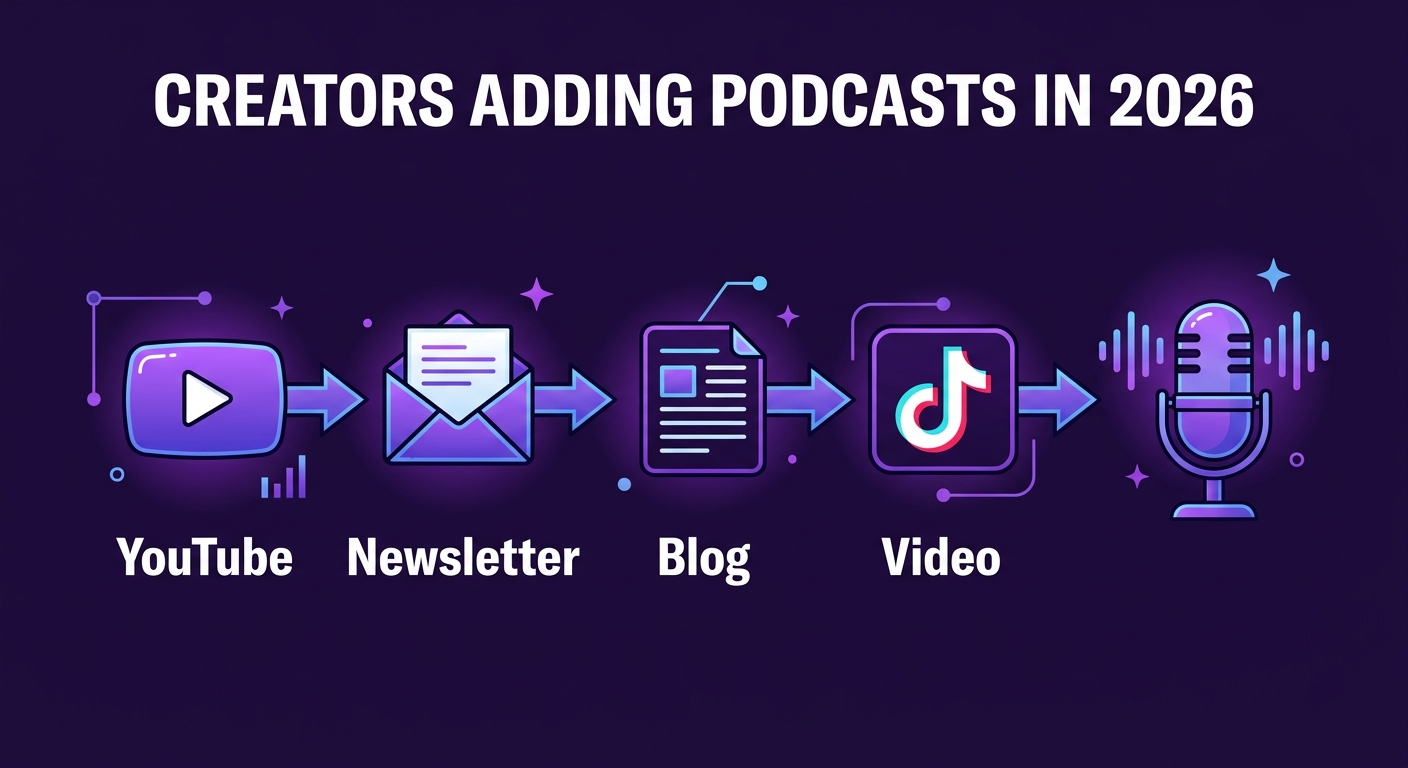 CREATORS ADDING PODCASTS IN 2026

YouTube

Newsletter

Blog

Video